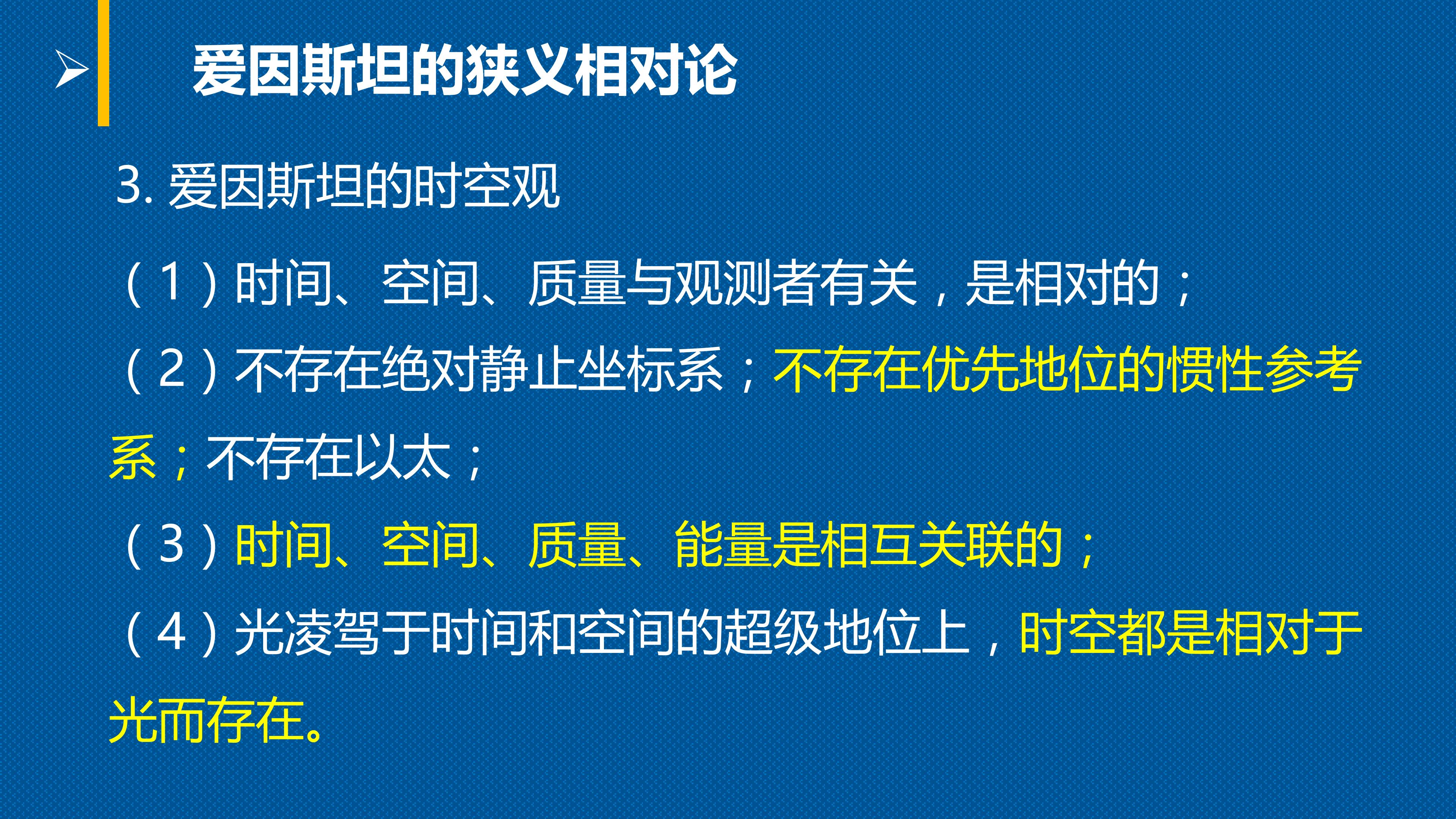 ➢ 爱因斯坦的狭义相对论

3.爱因斯坦的时空观

（1）时间、空间、质量与观测者有关，是相对的；

（2）不存在绝对静止坐标系；不存在优先地位的惯性参考系；不存在以太；

（3）时间、空间、质量、能量是相互关联的；

（4）光凌驾于时间和空间的超级地位上，时空都是相对于光而存在。